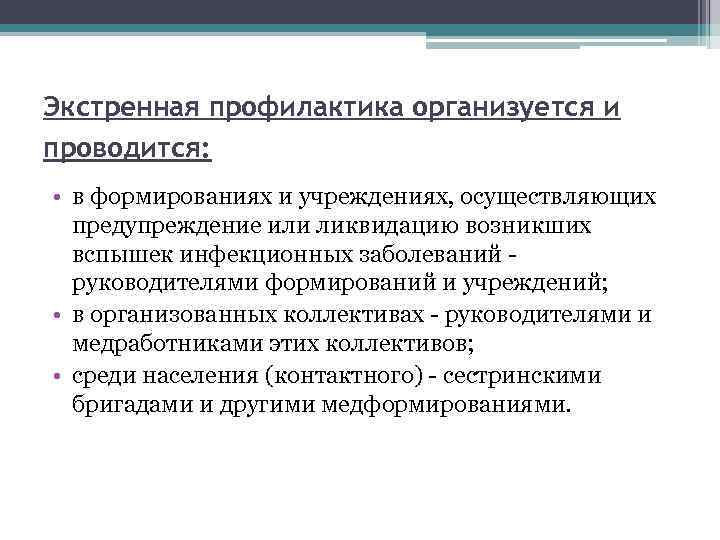 Экстренная профилактика организуется и проводится:

• в формированиях и учреждениях, осуществляющих предупреждение или ликвидацию возникших вспышек инфекционных заболеваний - руководителями формирований и учреждений;
• в организованных коллективах - руководителями и медработниками этих коллективов;
• среди населения (контактного) - сестринскими бригадами и другими медформированиями.